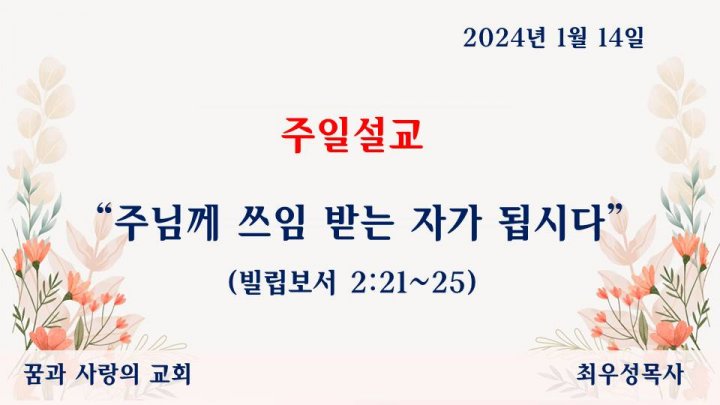 2024년 1월 14일

주일설교

“주님께 쓰임 받는 자가 됩시다”

(빌립보서 2:21~25)

꿈과 사랑의 교회

최우성목사